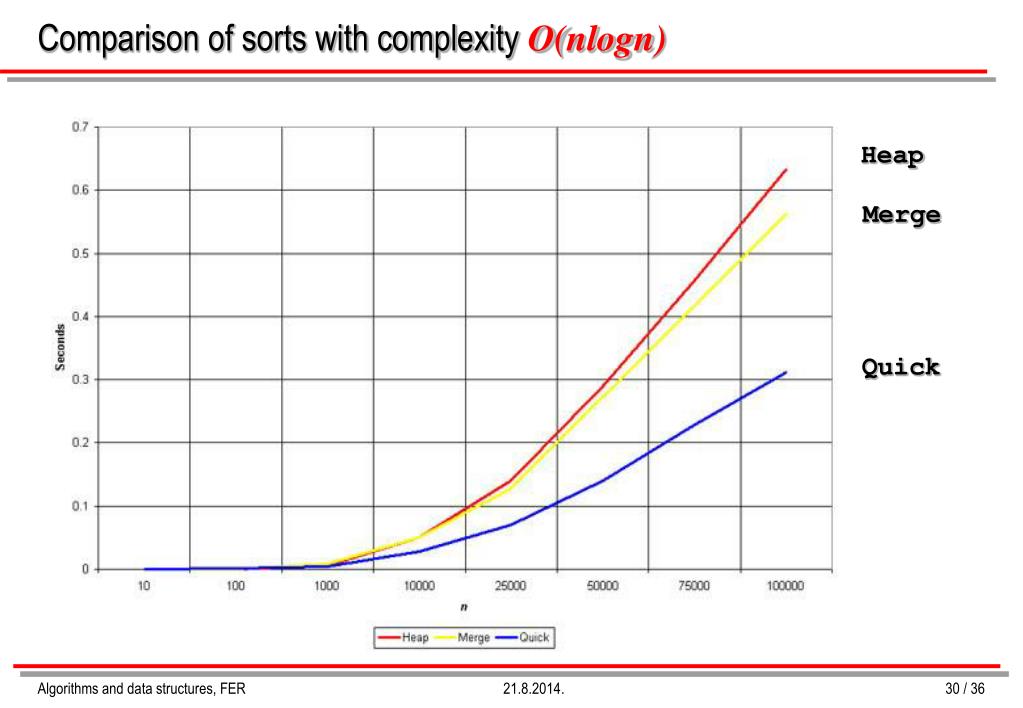 Comparison of sorts with complexity $O(nlogn)$

0.7
0.6
0.5
0.4
0.3
0.2
0.1
0

Seconds

10 100 1000 10000 25000 50000 75000 100000

n

Heap Merge Quick

Heap

Merge

Quick

Algorithms and data structures, FER 21.8.2014. 30 / 36